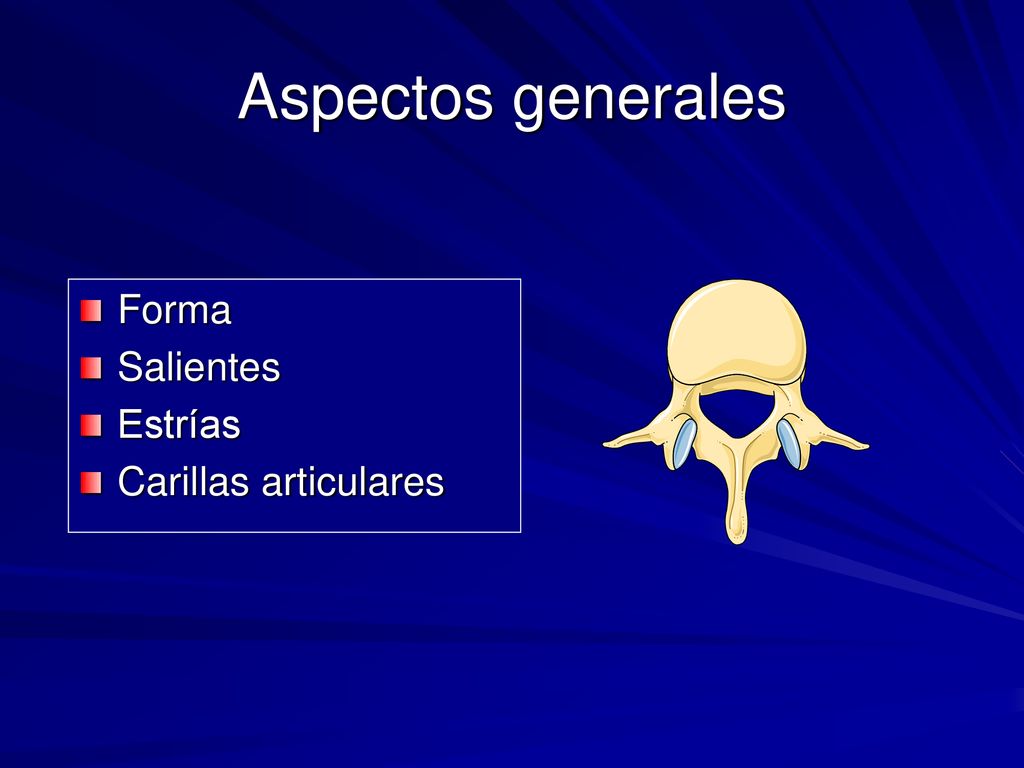 Aspectos generales

Forma
Salientes
Estrías
Carillas articulares